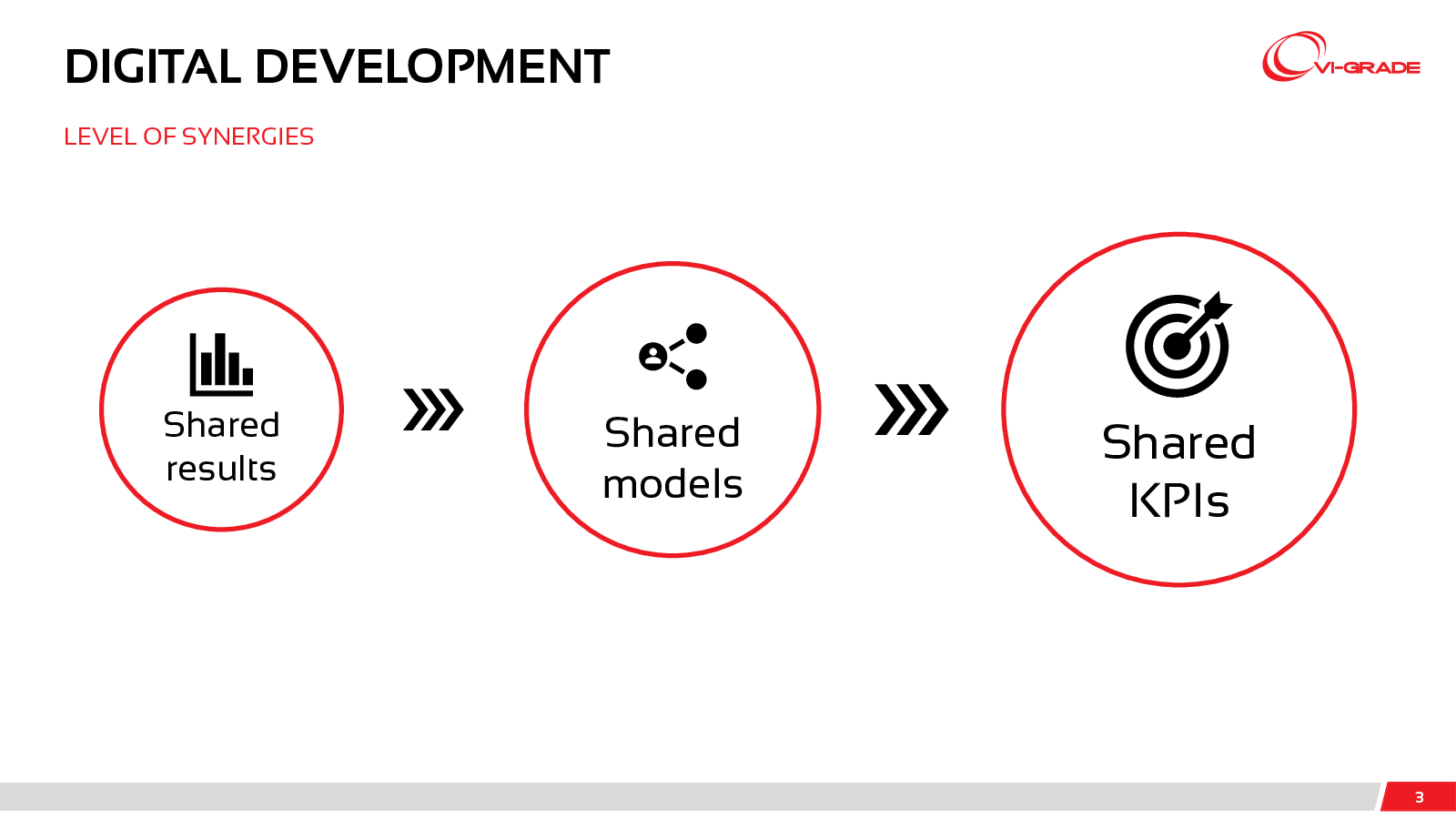 DIGITAL DEVELOPMENT

VI-GRADE

LEVEL OF SYNERGIES

Shared results

Shared models

Shared KPIs

3